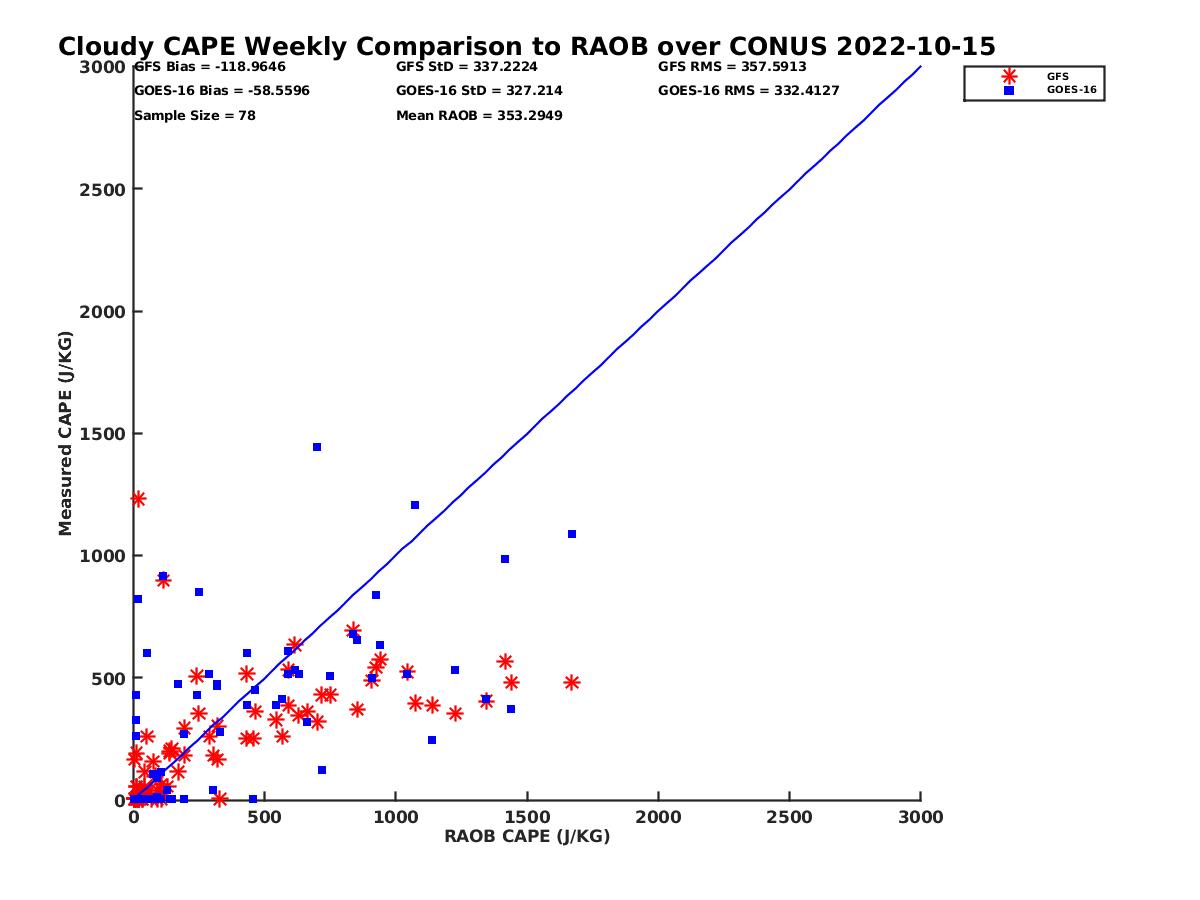 Cloudy CAPE Weekly Comparison to RAOB over CONUS 2022-10-15

GFS Bias = -118.9646
GOES-16 Bias = -58.5596
Sample Size = 78

GFS StD = 337.2224
GOES-16 StD = 327.214
Mean RAOB = 353.2949

GFS RMS = 357.5913
GOES-16 RMS = 332.4127

GFS
GOES-16

Measured CAPE (J/KG)

3000
2500
2000
1500
1000
500
0

0
500
1000
1500
2000
2500
3000

RAOB CAPE (J/KG)